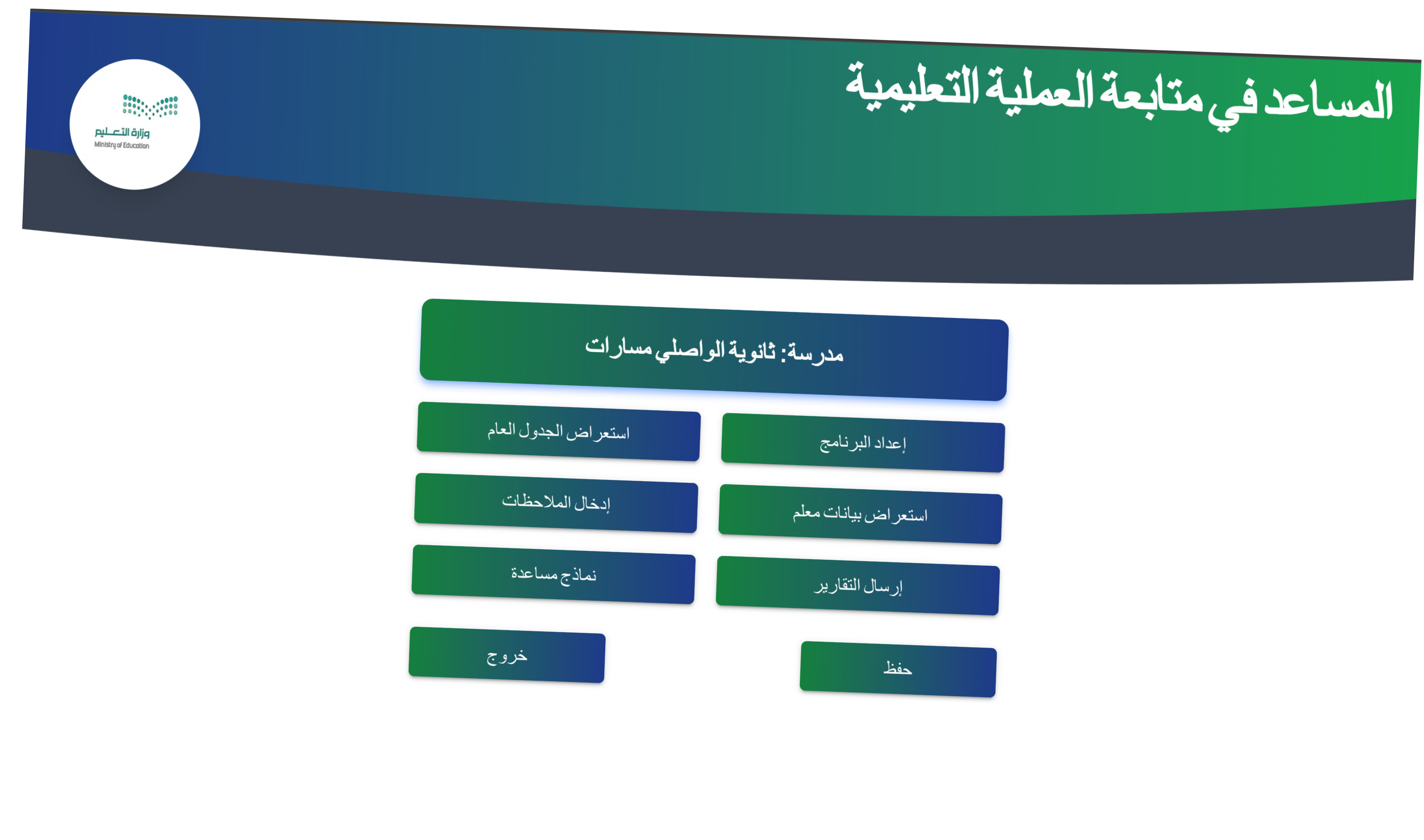 المساعد في متابعة العملية التعليمية

وزارة التعليم
Ministry of Education

مدرسة: ثانوية الواصلي مسارات

إعداد البرنامج

استعراض الجدول العام

استعراض بيانات معلم

إدخال الملاحظات

إرسال التقارير

نماذج مساعدة

حفظ

خروج